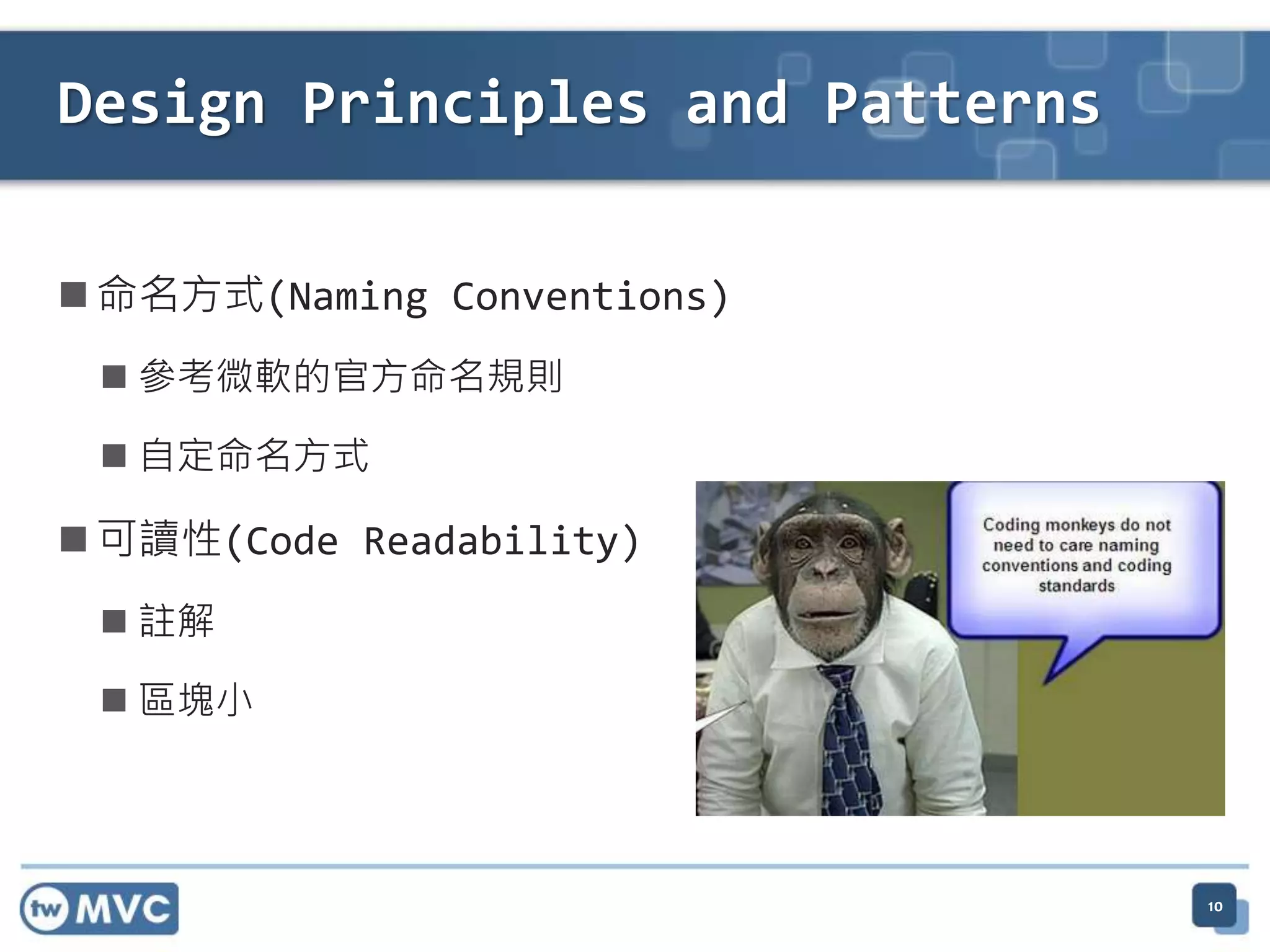 Design Principles and Patterns

■ 命名方式(Naming Conventions)

■ 參考微軟的官方命名規則

■ 自定命名方式

■ 可讀性(Code Readability)

■ 註解

■ 區塊小

Coding monkeys do not need to care naming conventions and coding standards

tw MVC

10